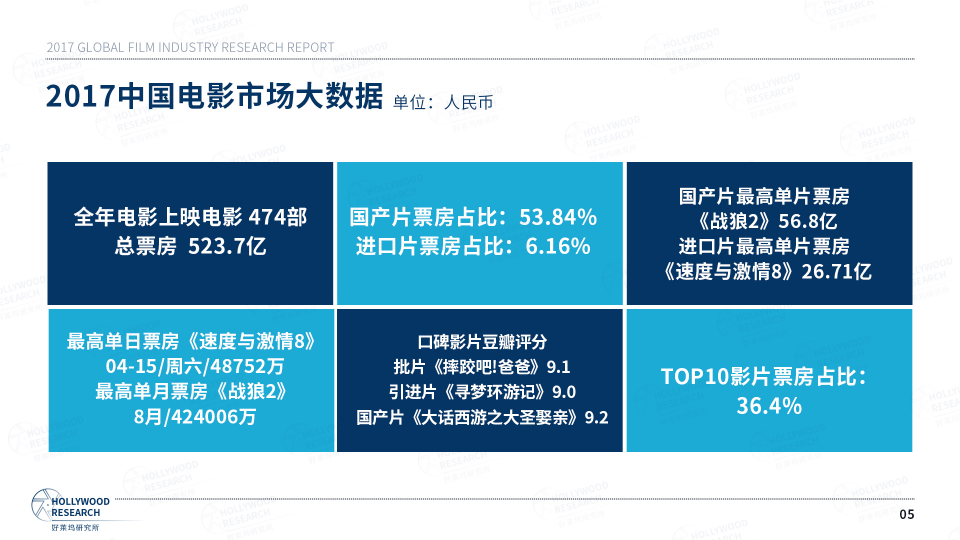 2017 GLOBAL FILM INDUSTRY RESEARCH REPORT

2017中国电影市场大数据 单位：人民币

全年电影上映电影 474部
总票房 523.7亿

国产片票房占比：53.84%
进口片票房占比：6.16%

国产片最高单片票房
《战狼2》56.8亿
进口片最高单片票房
《速度与激情8》26.71亿

最高单日票房《速度与激情8》
04-15/周六/48752万
最高单月票房《战狼2》
8月/424006万

口碑影片豆瓣评分
批片《摔跤吧!爸爸》9.1
引进片《寻梦环游记》9.0
国产片《大话西游之大圣娶亲》9.2

TOP10影片票房占比：
36.4%

HOLLYWOOD RESEARCH
好莱坞研究所

05